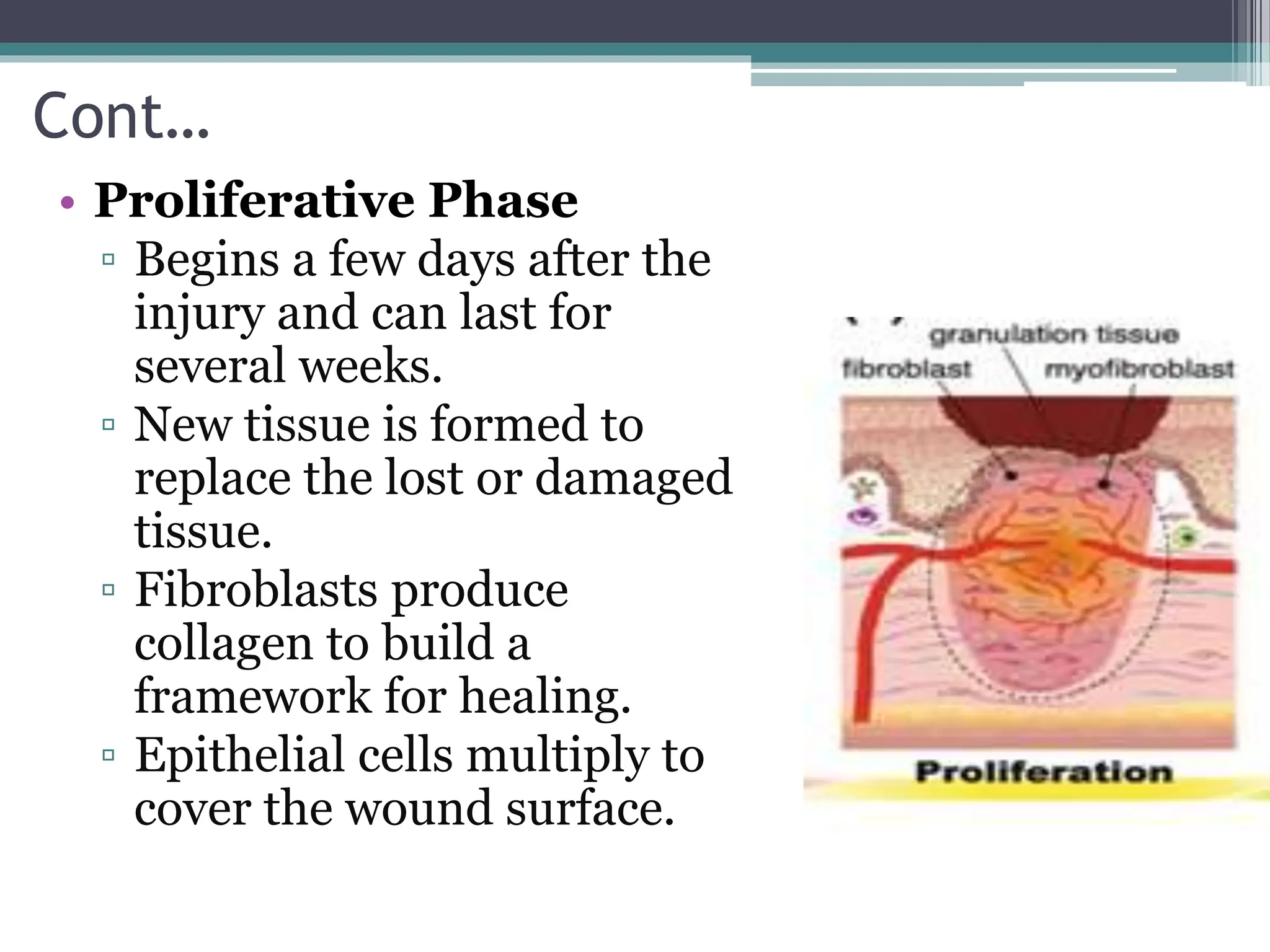 Cont…

• **Proliferative Phase**
▫ Begins a few days after the injury and can last for several weeks.
▫ New tissue is formed to replace the lost or damaged tissue.
▫ Fibroblasts produce collagen to build a framework for healing.
▫ Epithelial cells multiply to cover the wound surface.

granulation tissue
fibroblast
myofibroblast
Proliferation